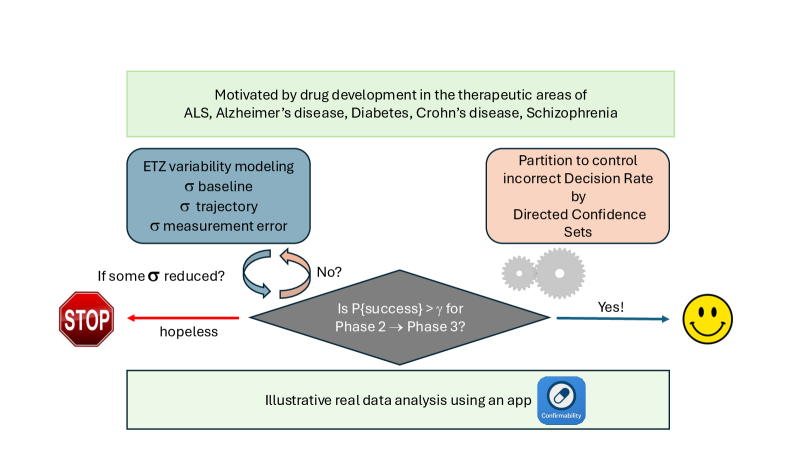 Motivated by drug development in the therapeutic areas of ALS, Alzheimer's disease, Diabetes, Crohn's disease, Schizophrenia

ETZ variability modeling
$\sigma$ baseline
$\sigma$ trajectory
$\sigma$ measurement error

Partition to control incorrect Decision Rate by Directed Confidence Sets

If some $\sigma$ reduced?

No?

STOP

hopeless

Is P{success} > $\gamma$ for Phase 2 $\rightarrow$ Phase 3?

Yes!

Illustrative real data analysis using an app

Confirmability